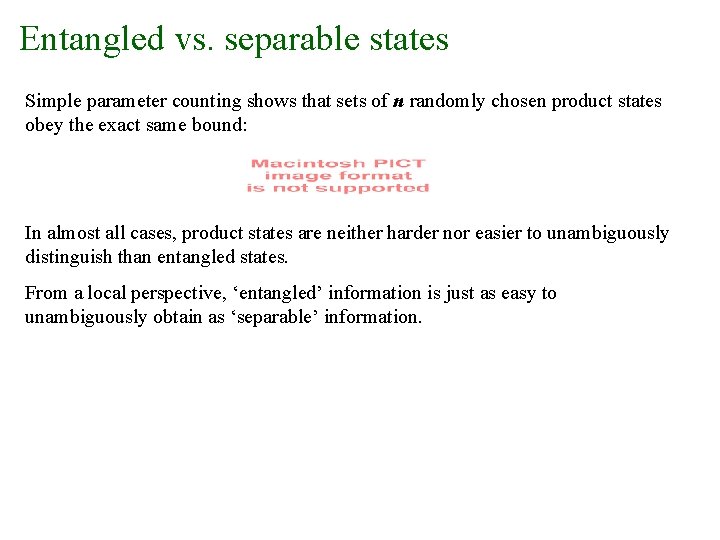 Entangled vs. separable states

Simple parameter counting shows that sets of $n$ randomly chosen product states obey the exact same bound:

Macintosh PICT image format is not supported

In almost all cases, product states are neither harder nor easier to unambiguously distinguish than entangled states.

From a local perspective, ‘entangled’ information is just as easy to unambiguously obtain as ‘separable’ information.